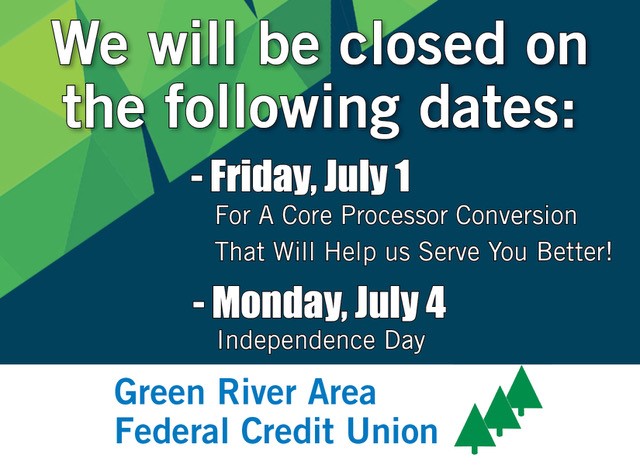 We will be closed on the following dates:

- Friday, July 1
For A Core Processor Conversion
That Will Help us Serve You Better!

- Monday, July 4
Independence Day

Green River Area
Federal Credit Union